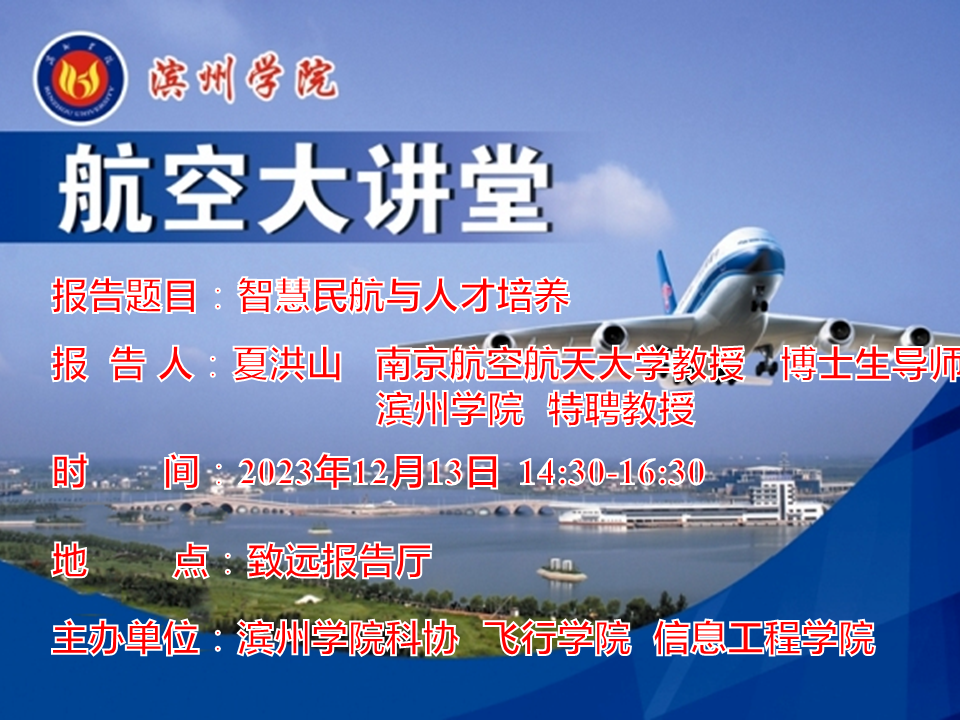 滨州学院

航空大讲堂

报告题目：智慧民航与人才培养

报 告 人：夏洪山 南京航空航天大学教授 博士生导师
滨州学院 特聘教授

时 间：2023年12月13日 14:30-16:30

地 点：致远报告厅

主办单位：滨州学院科协 飞行学院 信息工程学院